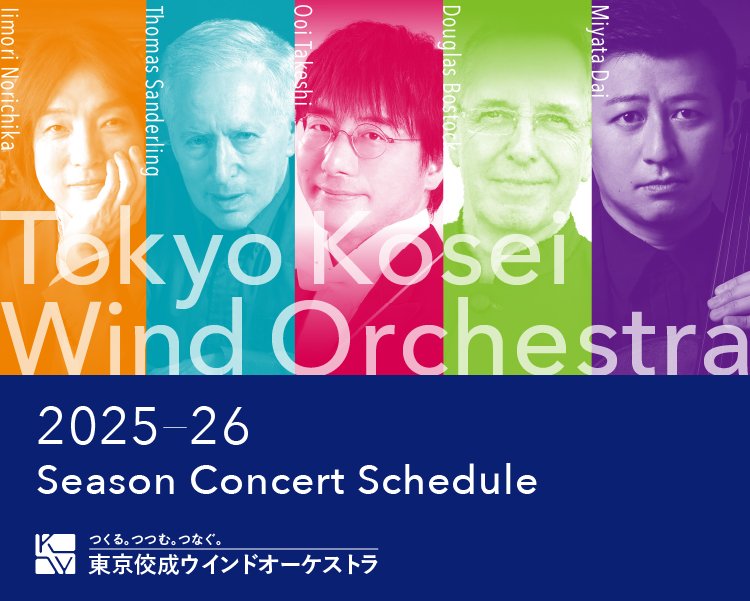 Iimori Norichika
Thomas Sanderling
Ooi Takeshi
Douglas Bostock
Miyata Dai

Tokyo Kosei Wind Orchestra

2025–26
Season Concert Schedule

つくる。つつむ。つなぐ。
東京佼成ウインドオーケストラ